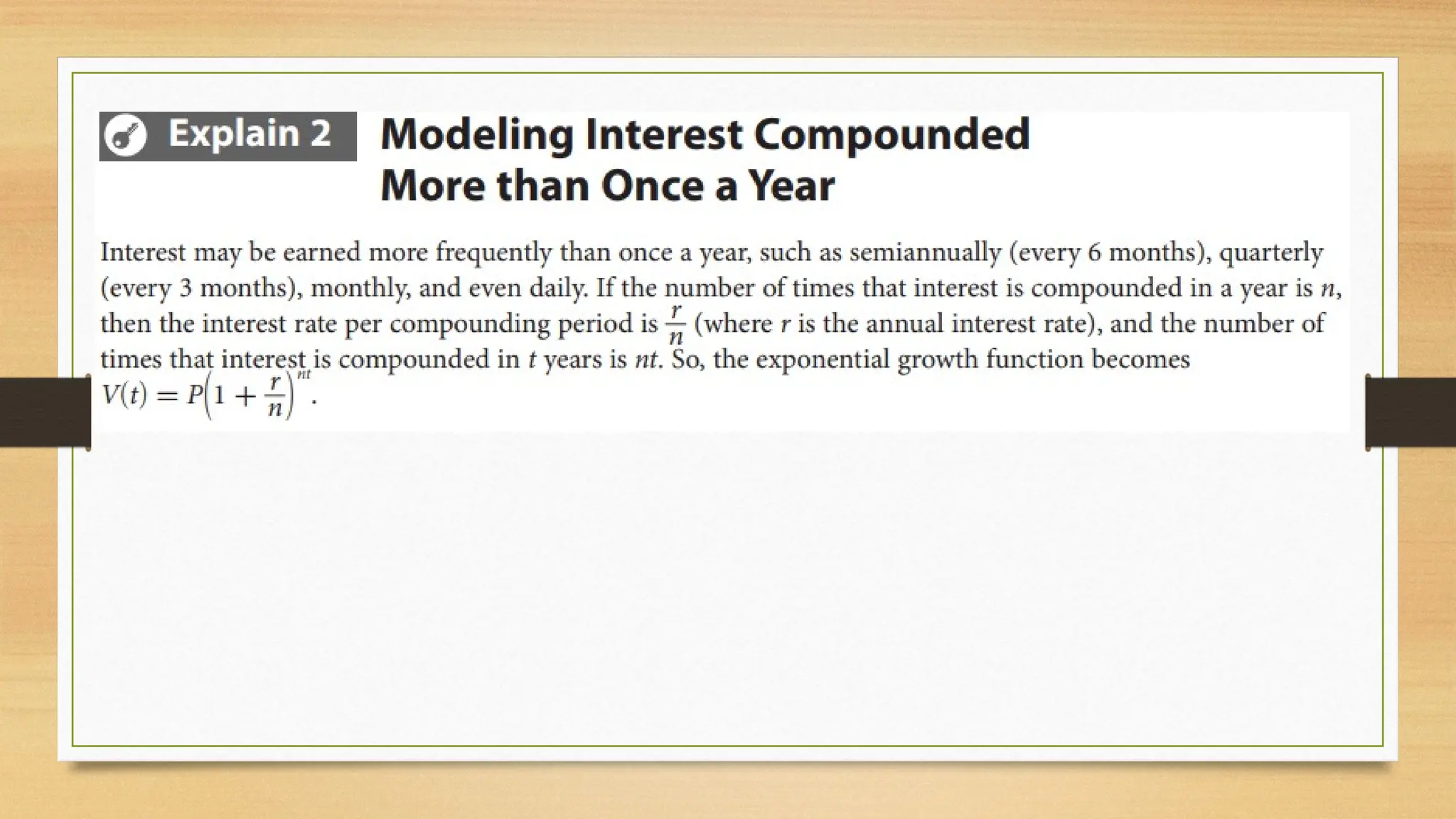 Explain 2 Modeling Interest Compounded More than Once a Year

Interest may be earned more frequently than once a year, such as semiannually (every 6 months), quarterly (every 3 months), monthly, and even daily. If the number of times that interest is compounded in a year is $n$, then the interest rate per compounding period is $\frac{r}{n}$ (where $r$ is the annual interest rate), and the number of times that interest is compounded in $t$ years is $nt$. So, the exponential growth function becomes $V(t) = P\left(1 + \frac{r}{n}\right)^{nt}$.